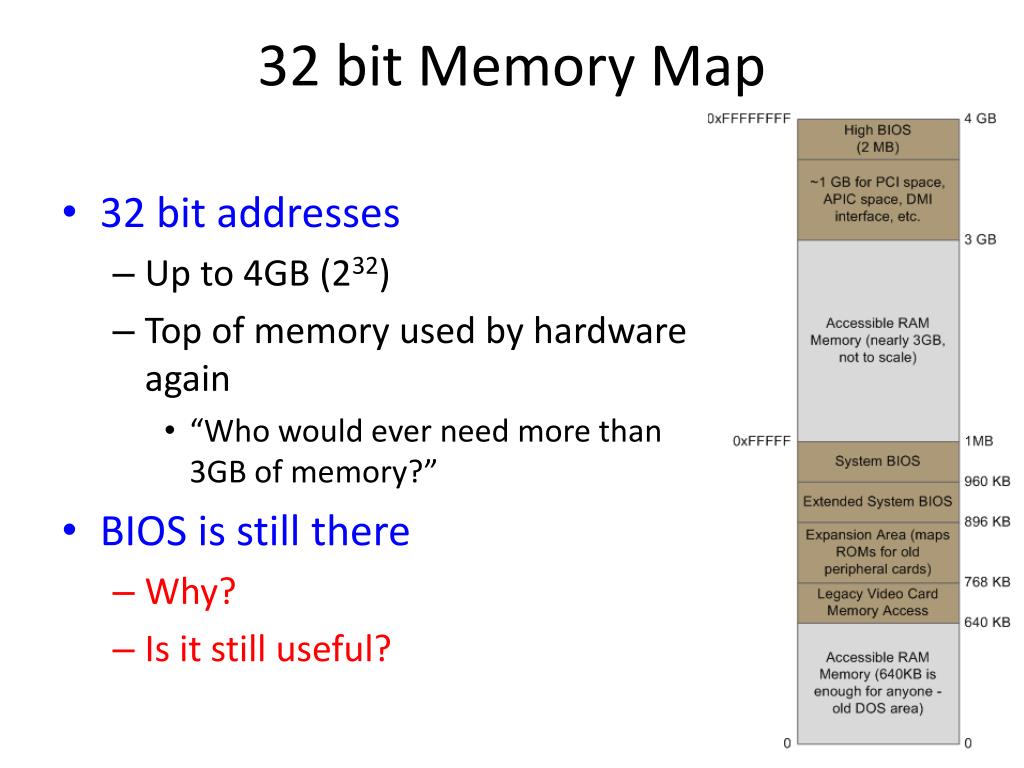 32 bit Memory Map

• 32 bit addresses
– Up to 4GB ($2^{32}$)
– Top of memory used by hardware again
• "Who would ever need more than 3GB of memory?"
• BIOS is still there
– Why?
– Is it still useful?

0xFFFFFFFF
4 GB
High BIOS (2 MB)
~1 GB for PCI space, APIC space, DMI interface, etc.
3 GB
Accessible RAM Memory (nearly 3GB, not to scale)
0xFFFFF
1MB
System BIOS
960 KB
Extended System BIOS
896 KB
Expansion Area (maps ROMs for old peripheral cards)
768 KB
Legacy Video Card Memory Access
640 KB
Accessible RAM Memory (640KB is enough for anyone - old DOS area)
0
0